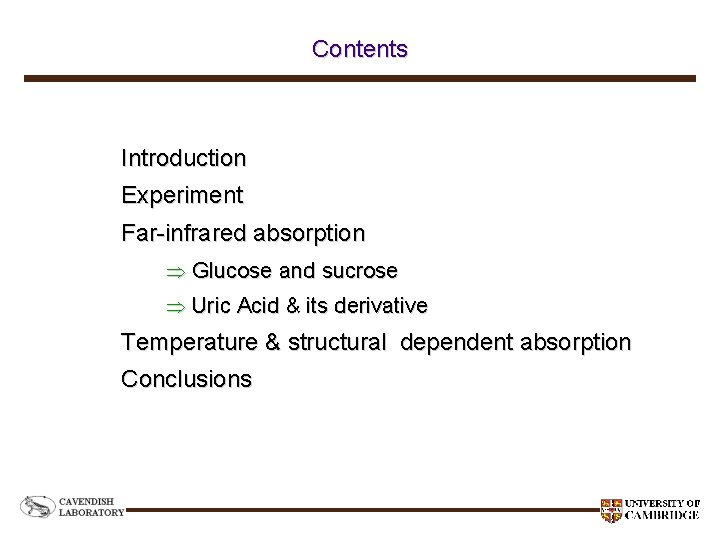 Contents

Introduction

Experiment

Far-infrared absorption

$\Rightarrow$ Glucose and sucrose

$\Rightarrow$ Uric Acid & its derivative

Temperature & structural dependent absorption

Conclusions

CAVENDISH LABORATORY

UNIVERSITY OF CAMBRIDGE